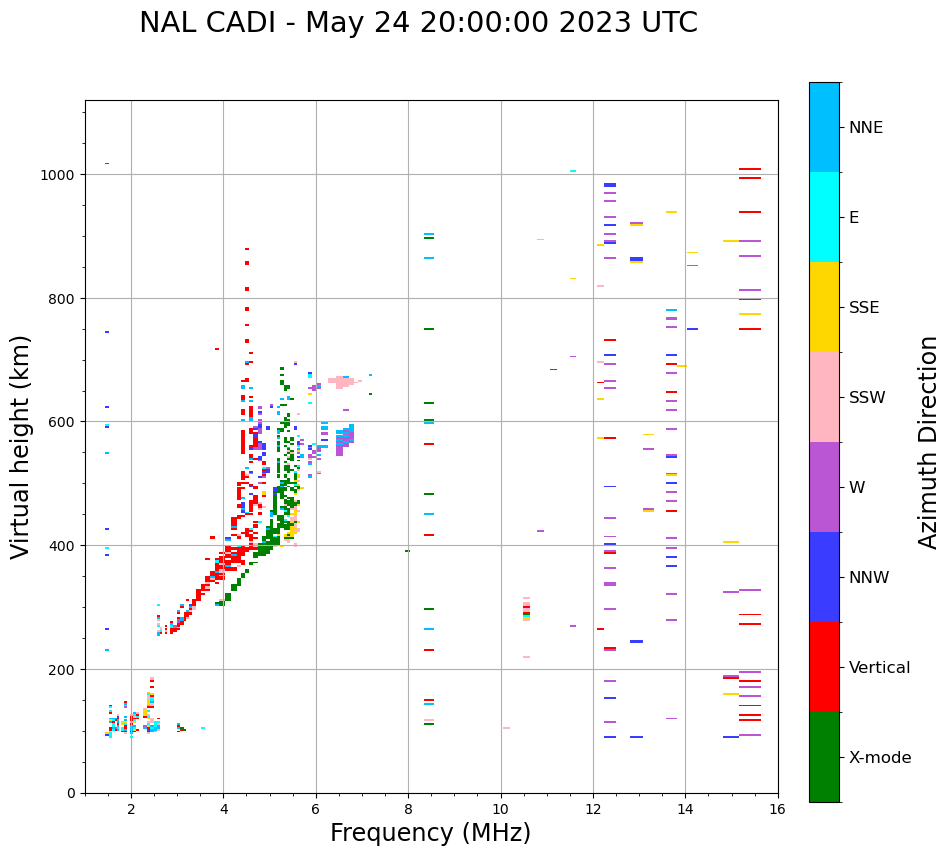 NAL CADI - May 24 20:00:00 2023 UTC

Virtual height (km)

1000
800
600
400
200
0

2
4
6
8
10
12
14
16

Frequency (MHz)

NNE
E
SSE
SSW
W
NNW
Vertical
X-mode

Azimuth Direction